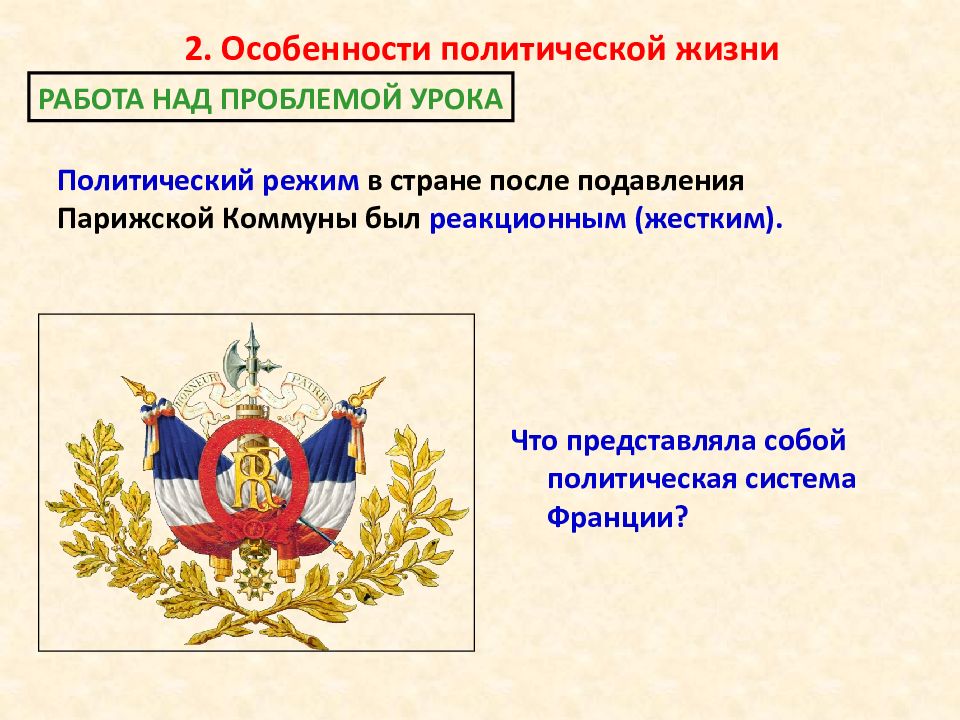 2. Особенности политической жизни

РАБОТА НАД ПРОБЛЕМОЙ УРОКА

Политический режим в стране после подавления Парижской Коммуны был реакционным (жестким).

HONNEUR PATRIE

RF

Что представляла собой политическая система Франции?